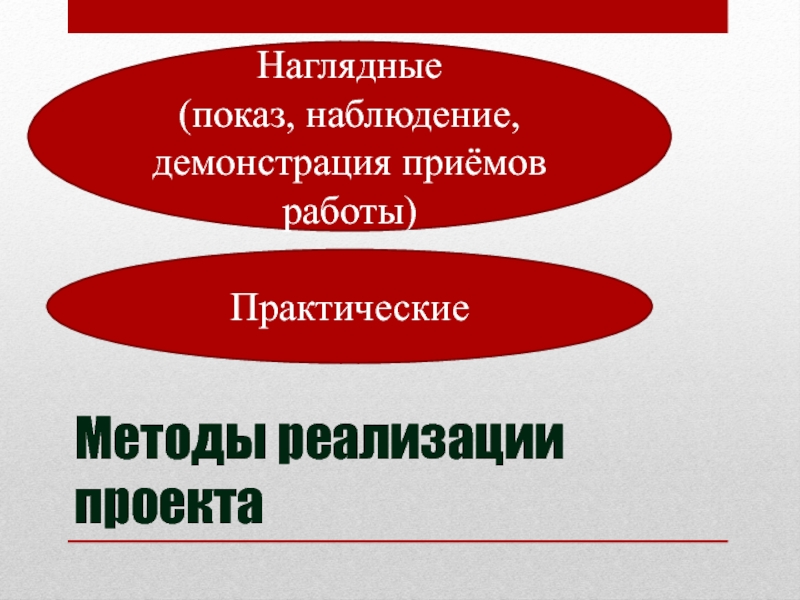 Наглядные
(показ, наблюдение, демонстрация приёмов работы)

Практические

Методы реализации проекта